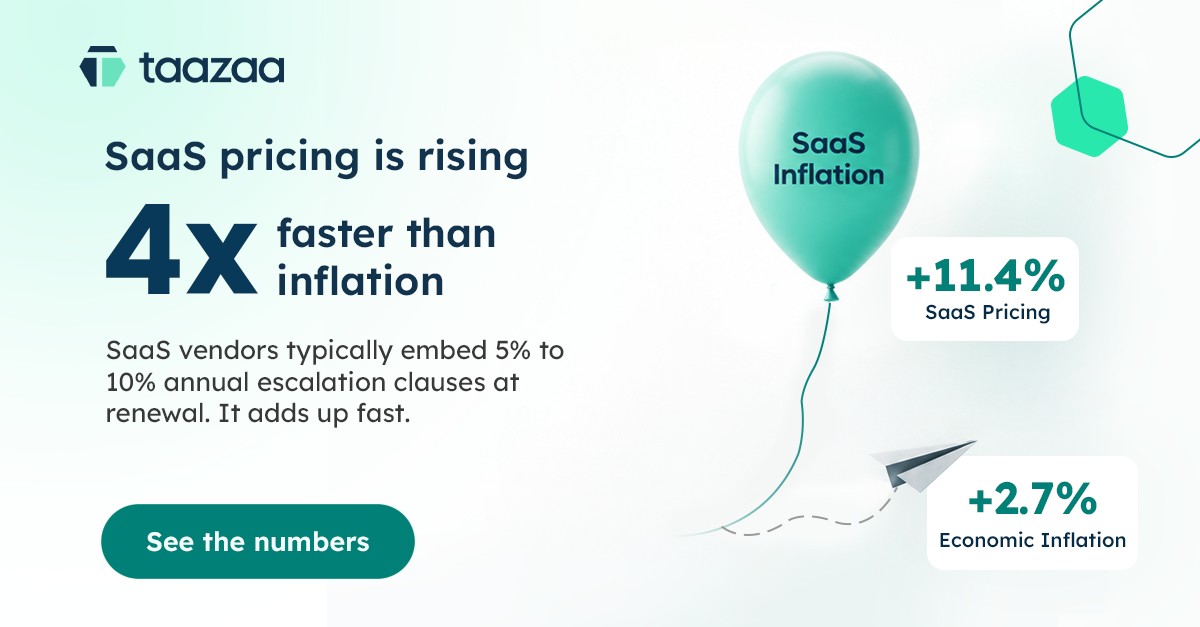 taazaa

SaaS pricing is rising

4x faster than inflation

SaaS vendors typically embed 5% to 10% annual escalation clauses at renewal. It adds up fast.

See the numbers

SaaS Inflation

+11.4%
SaaS Pricing

+2.7%
Economic Inflation